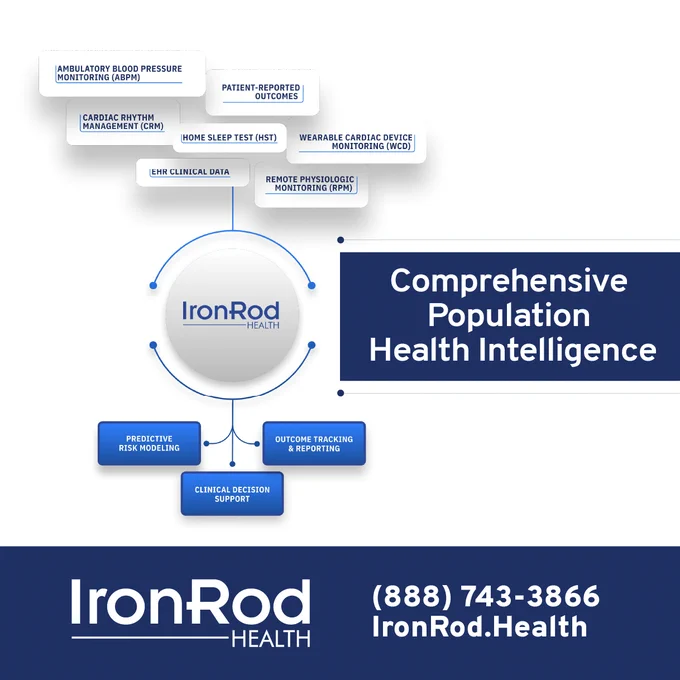 AMBULATORY BLOOD PRESSURE MONITORING (ABPM)

PATIENT-REPORTED OUTCOMES

CARDIAC RHYTHM MANAGEMENT (CRM)

HOME SLEEP TEST (HST)

WEARABLE CARDIAC DEVICE MONITORING (WCD)

EHR CLINICAL DATA

REMOTE PHYSIOLOGIC MONITORING (RPM)

IronRod HEALTH

Comprehensive Population Health Intelligence

PREDICTIVE RISK MODELING

OUTCOME TRACKING & REPORTING

CLINICAL DECISION SUPPORT

IronRod HEALTH

(888) 743-3866
IronRod.Health